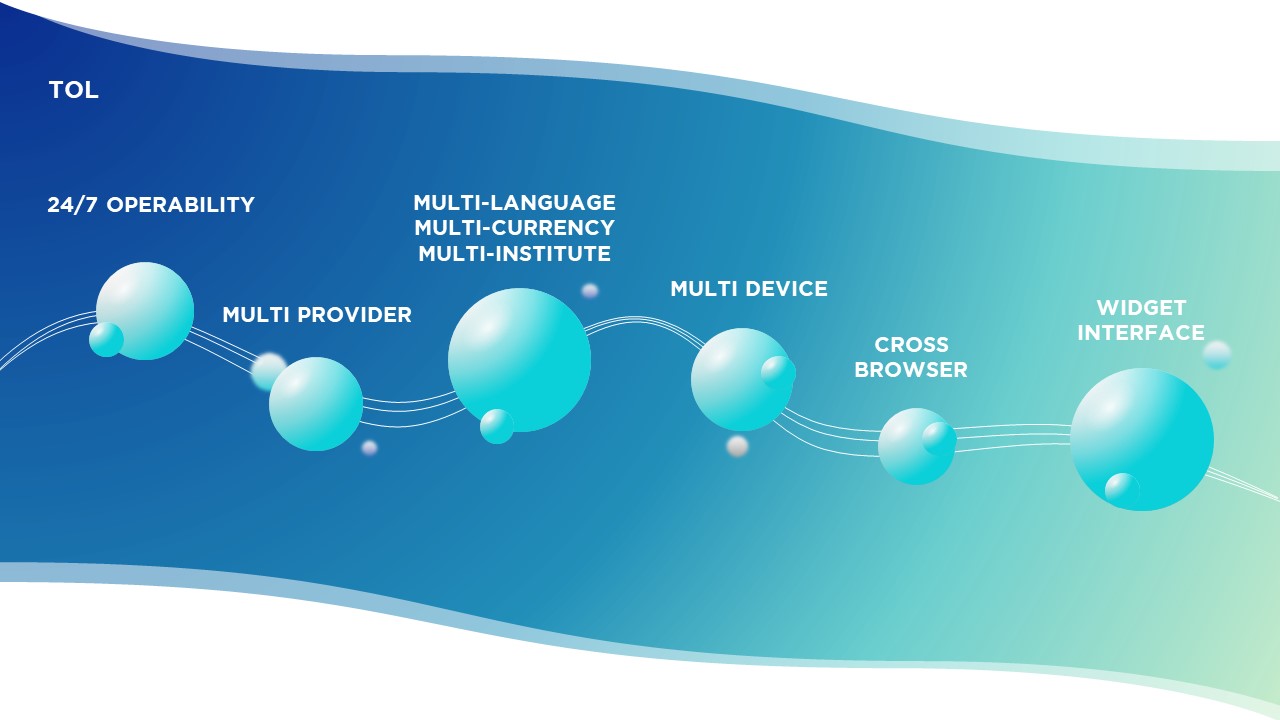 TOL

24/7 OPERABILITY

MULTI PROVIDER

MULTI-LANGUAGE
MULTI-CURRENCY
MULTI-INSTITUTE

MULTI DEVICE

CROSS
BROWSER

WIDGET
INTERFACE